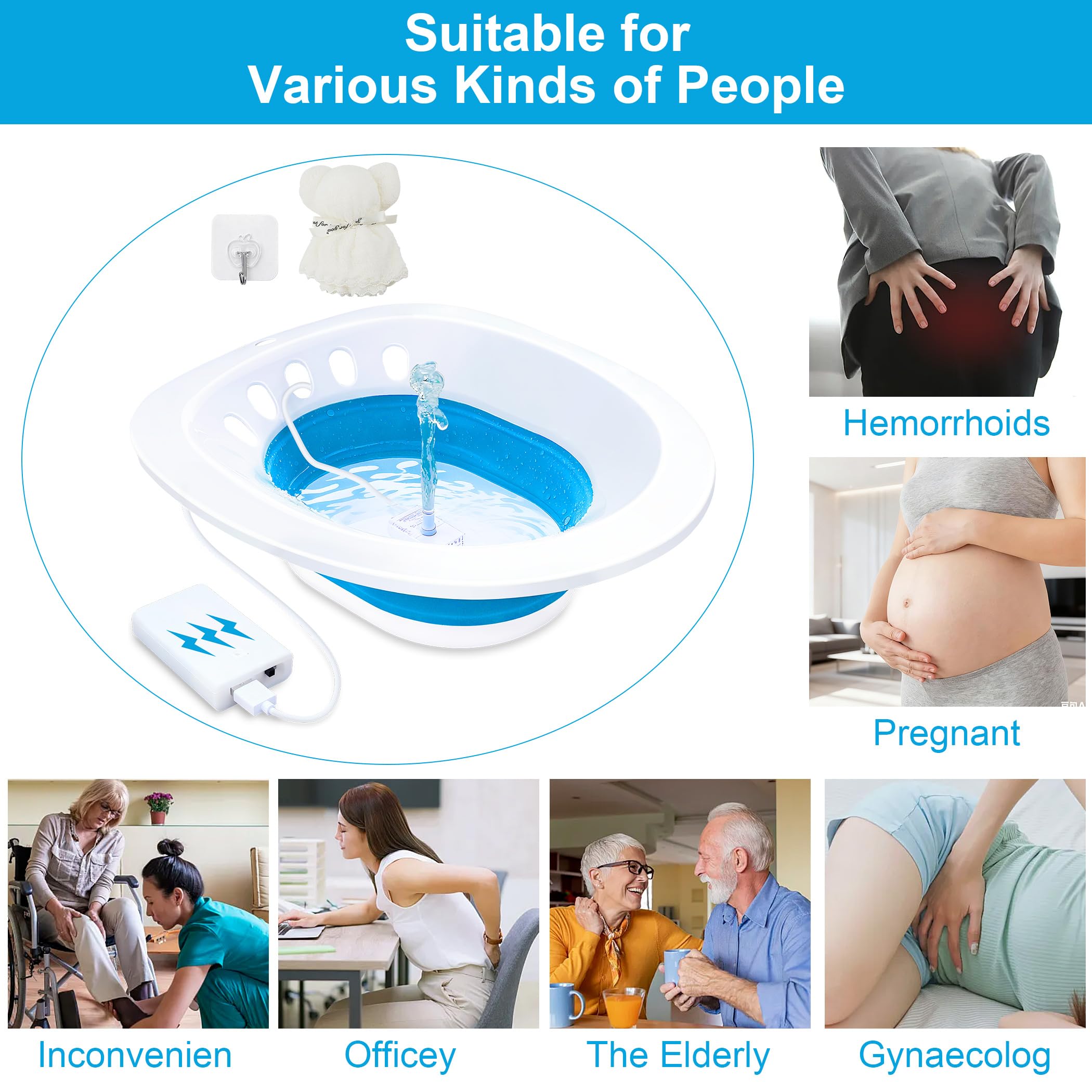 Suitable for
Various Kinds of People

for you

Hemorrhoids

Pregnant

Inconvenien

Officey

The Elderly

Gynaecolog